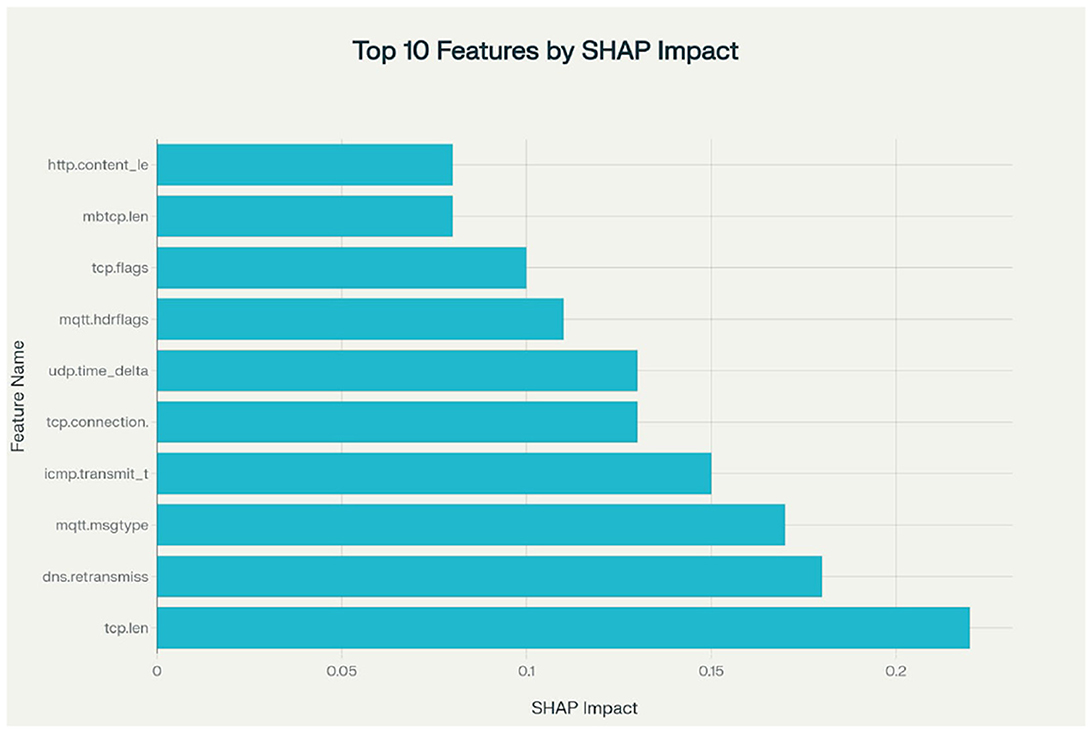 Top 10 Features by SHAP Impact

Feature Name

http.content_le
mbtcp.len
tcp.flags
mqtt.hdrflags
udp.time_delta
tcp.connection.
icmp.transmit_t
mqtt.msgtype
dns.retransmiss
tcp.len

0
0.05
0.1
0.15
0.2

SHAP Impact